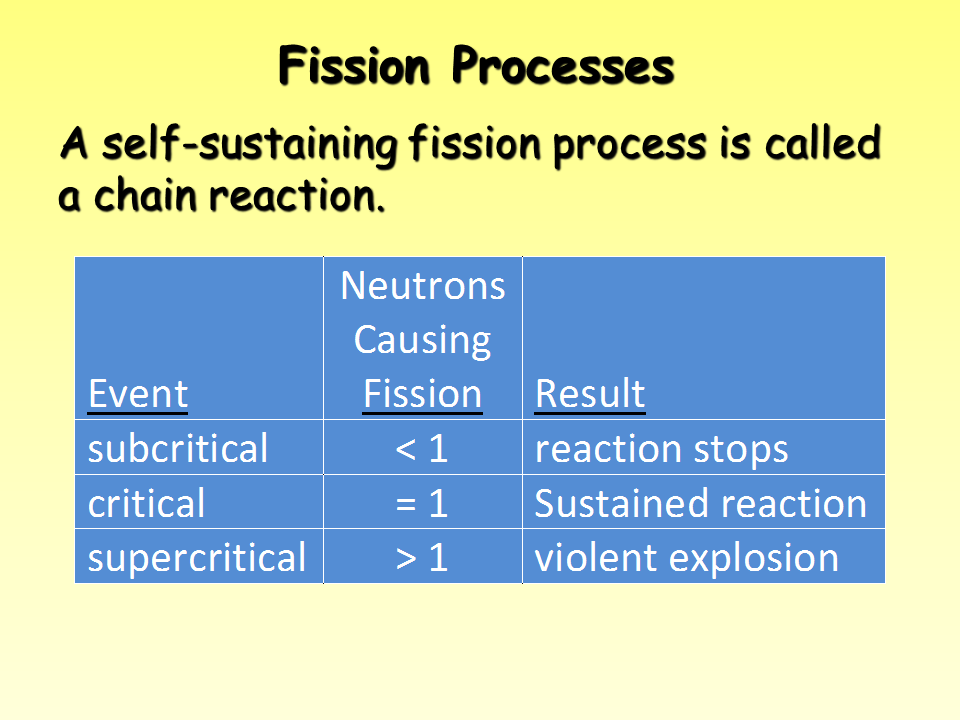 Fission Processes

A self-sustaining fission process is called a chain reaction.

| Event | Neutrons Causing Fission | Result |
|---|---|---|
| subcritical | < 1 | reaction stops |
| critical | = 1 | Sustained reaction |
| supercritical | > 1 | violent explosion |